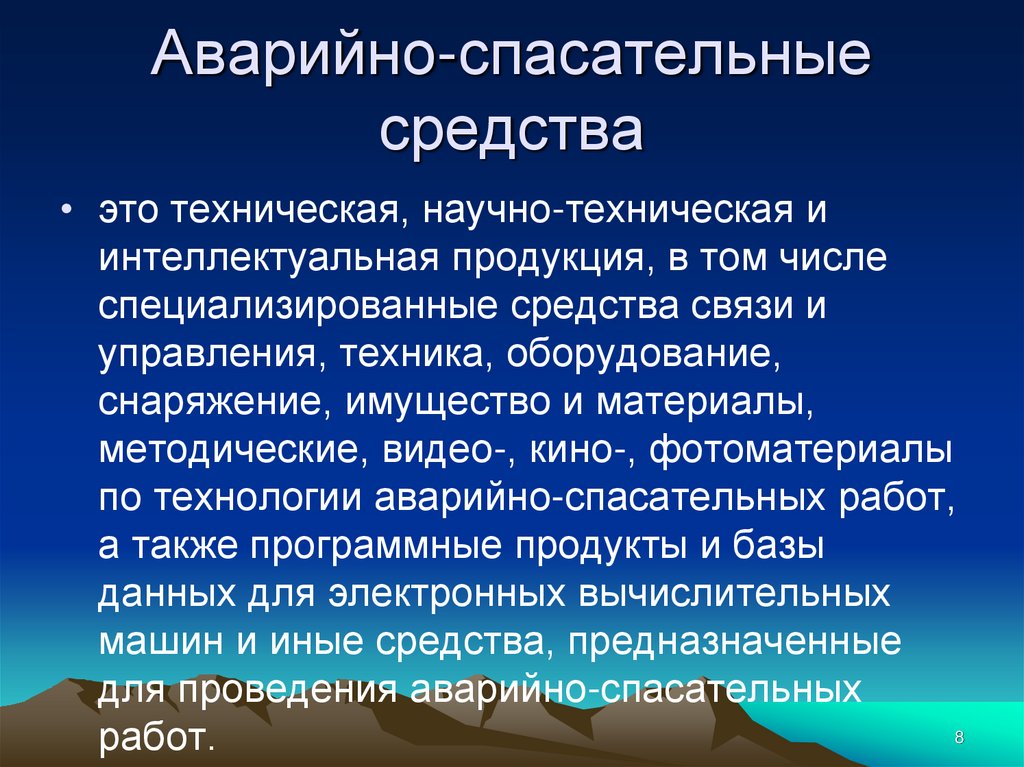 Аварийно-спасательные средства

• это техническая, научно-техническая и интеллектуальная продукция, в том числе специализированные средства связи и управления, техника, оборудование, снаряжение, имущество и материалы, методические, видео-, кино-, фотоматериалы по технологии аварийно-спасательных работ, а также программные продукты и базы данных для электронных вычислительных машин и иные средства, предназначенные для проведения аварийно-спасательных работ.

8